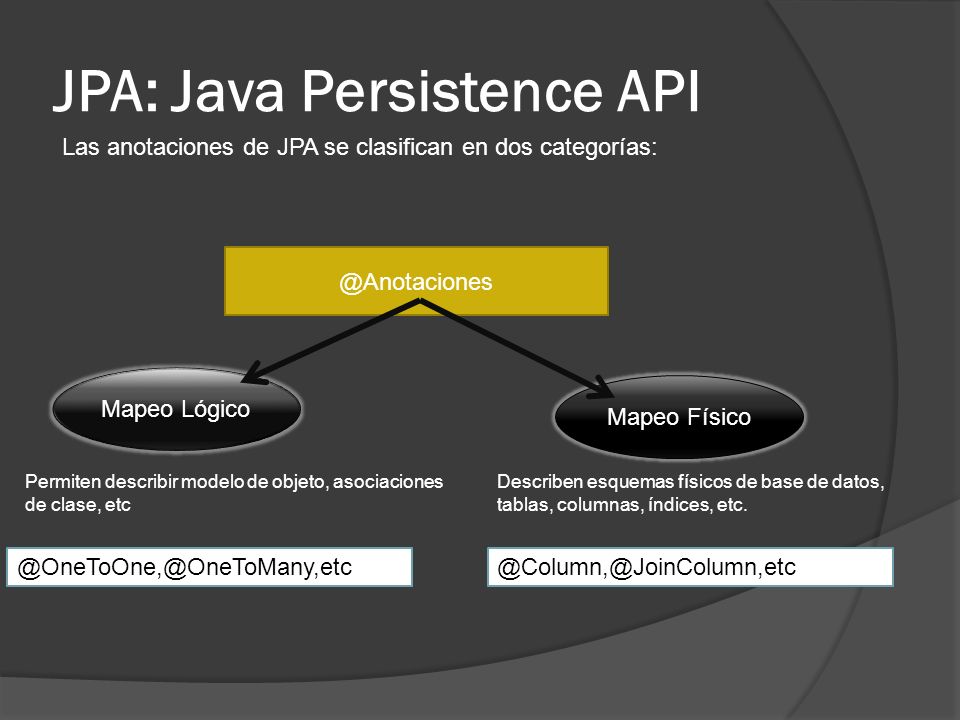 JPA: Java Persistence API

Las anotaciones de JPA se clasifican en dos categorías:

@Anotaciones

Mapeo Lógico

Mapeo Físico

Permiten describir modelo de objeto, asociaciones de clase, etc

Describen esquemas físicos de base de datos, tablas, columnas, índices, etc.

@OneToOne,@OneToMany,etc

@Column,@JoinColumn,etc